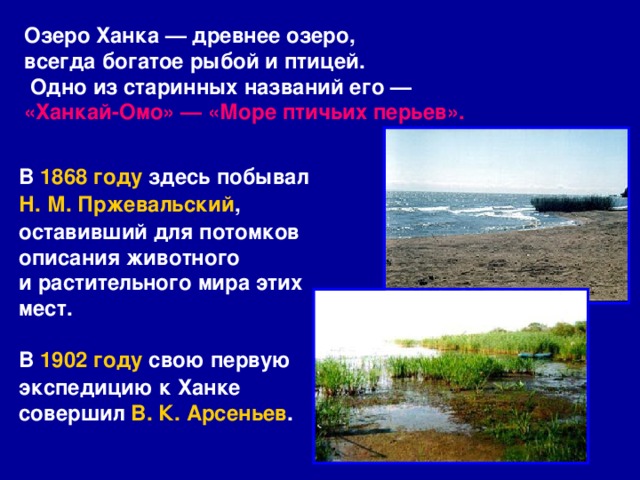 Озеро Ханка — древнее озеро, всегда богатое рыбой и птицей.
Одно из старинных названий его — «Ханкай-Омо» — «Море птичьих перьев».

В 1868 году здесь побывал Н. М. Пржевальский, оставивший для потомков описания животного и растительного мира этих мест.

В 1902 году свою первую экспедицию к Ханке совершил В. К. Арсеньев.